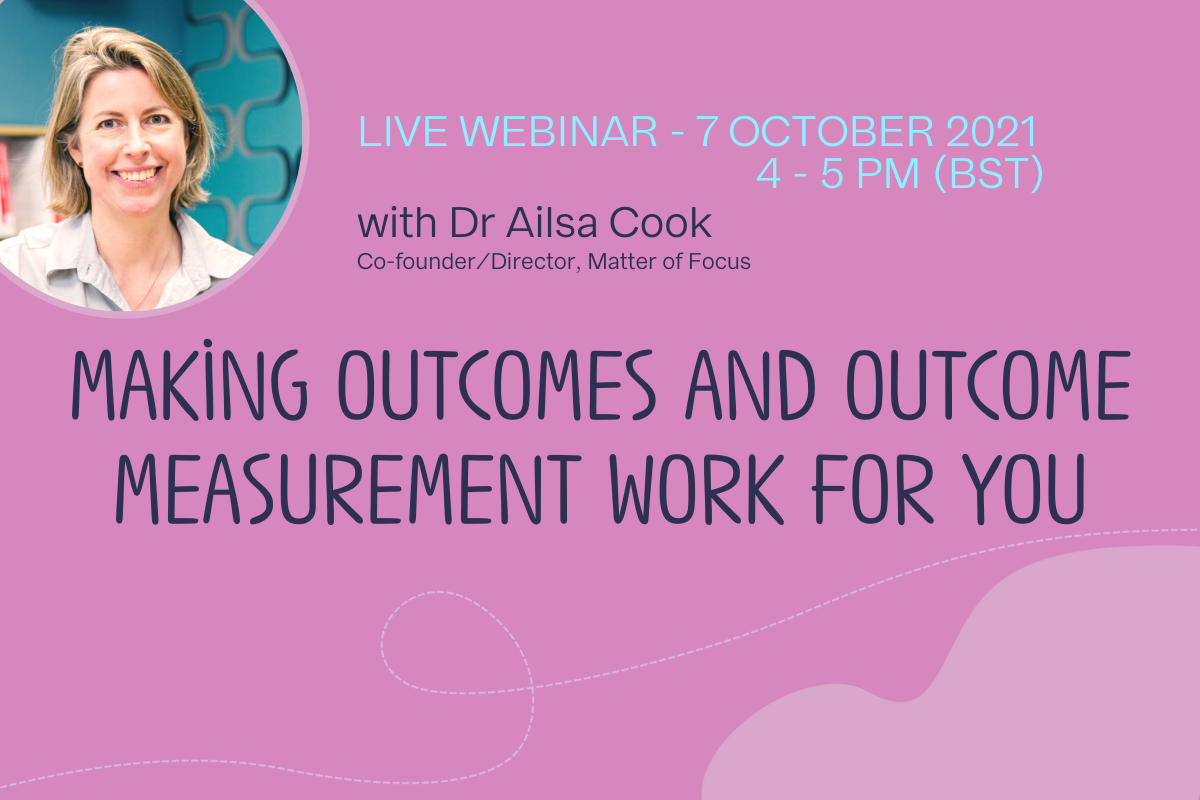 LIVE WEBINAR - 7 OCTOBER 2021
4 - 5 PM (BST)

with Dr Ailsa Cook
Co-founder/Director, Matter of Focus

MAKING OUTCOMES AND OUTCOME MEASUREMENT WORK FOR YOU